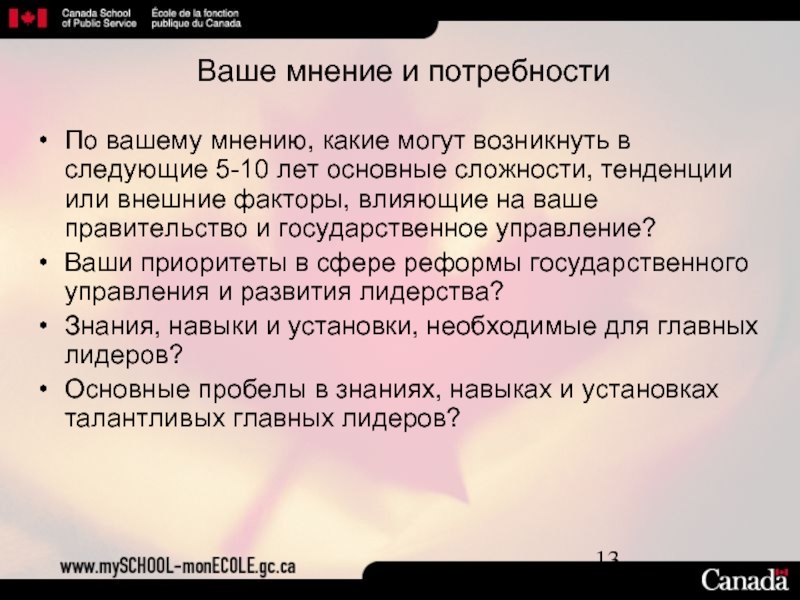 Canada School of Public Service École de la fonction publique du Canada

Ваше мнение и потребности

• По вашему мнению, какие могут возникнуть в следующие 5-10 лет основные сложности, тенденции или внешние факторы, влияющие на ваше правительство и государственное управление?
• Ваши приоритеты в сфере реформы государственного управления и развития лидерства?
• Знания, навыки и установки, необходимые для главных лидеров?
• Основные пробелы в знаниях, навыках и установках талантливых главных лидеров?

13

www.mySCHOOL-monECOLE.gc.ca

Canada